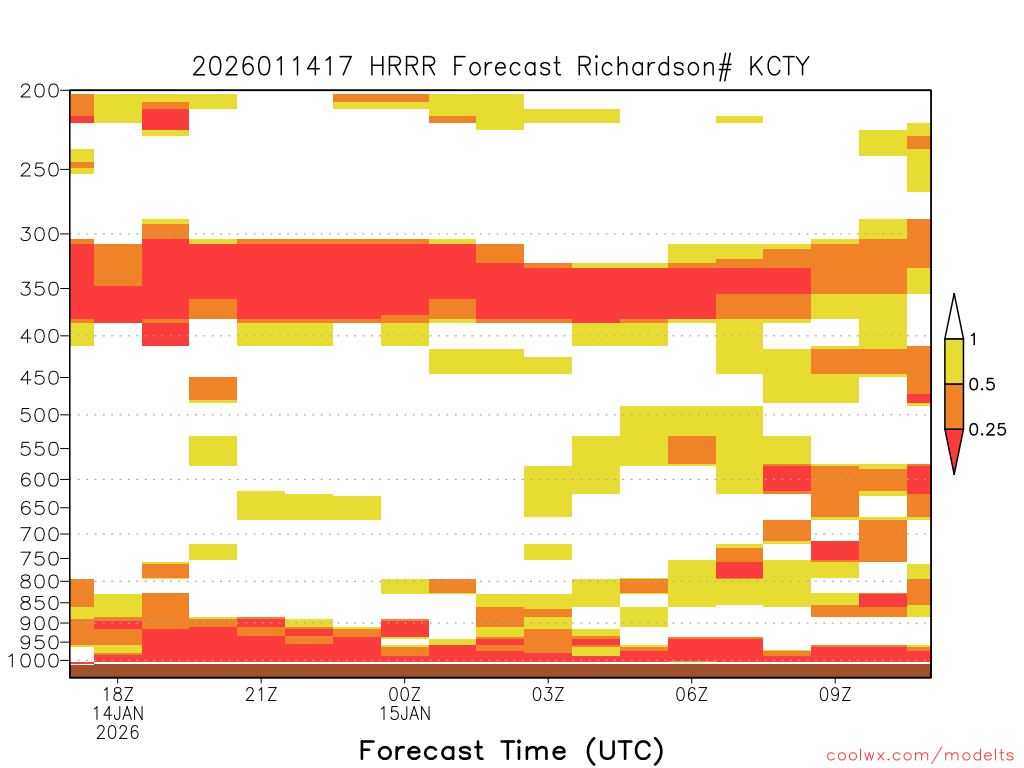 2026011417 HRRR Forecast Richardson# KCTY

200
250
300
350
400
450
500
550
600
650
700
750
800
850
900
950
1000

1
0.5
0.25

18Z
14JAN
2026
21Z
00Z
15JAN
03Z
06Z
09Z

Forecast Time (UTC)

coolwx.com/modelts